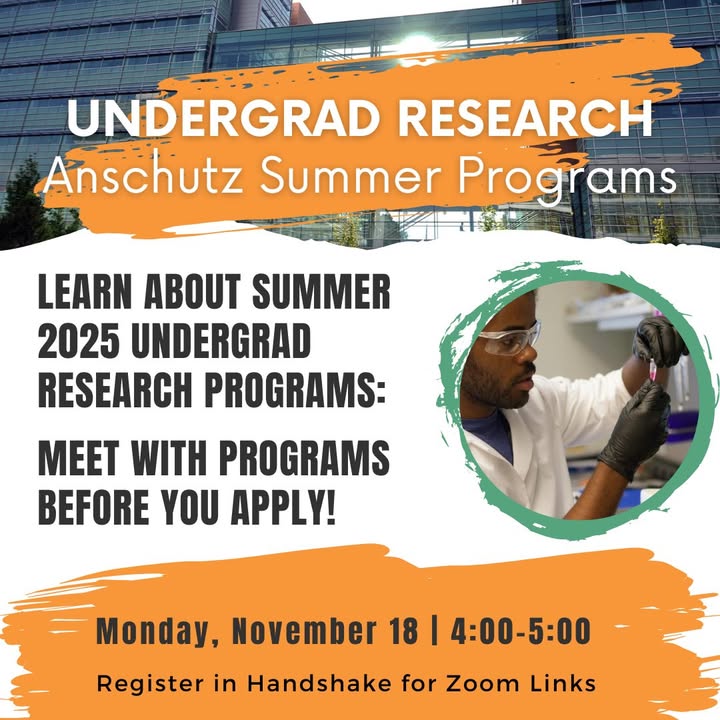 UNDERGRAD RESEARCH
Anschutz Summer Programs

LEARN ABOUT SUMMER 2025 UNDERGRAD RESEARCH PROGRAMS:

MEET WITH PROGRAMS BEFORE YOU APPLY!

Monday, November 18 | 4:00-5:00

Register in Handshake for Zoom Links